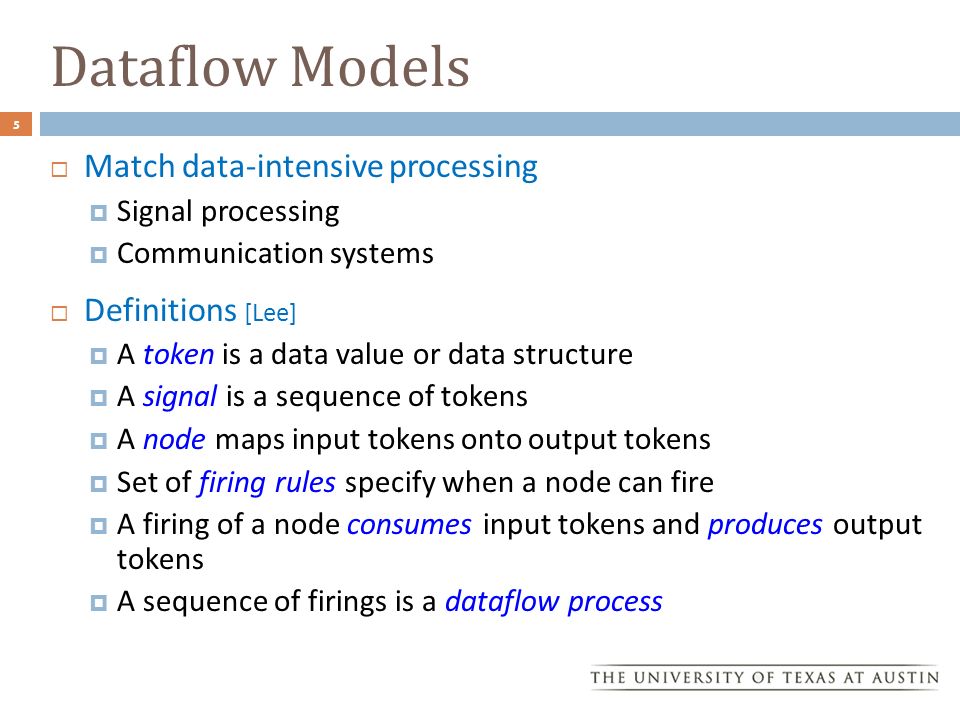 Dataflow Models

5

Match data-intensive processing
Signal processing
Communication systems

Definitions [Lee]
A token is a data value or data structure
A signal is a sequence of tokens
A node maps input tokens onto output tokens
Set of firing rules specify when a node can fire
A firing of a node consumes input tokens and produces output tokens
A sequence of firings is a dataflow process

THE UNIVERSITY OF TEXAS AT AUSTIN